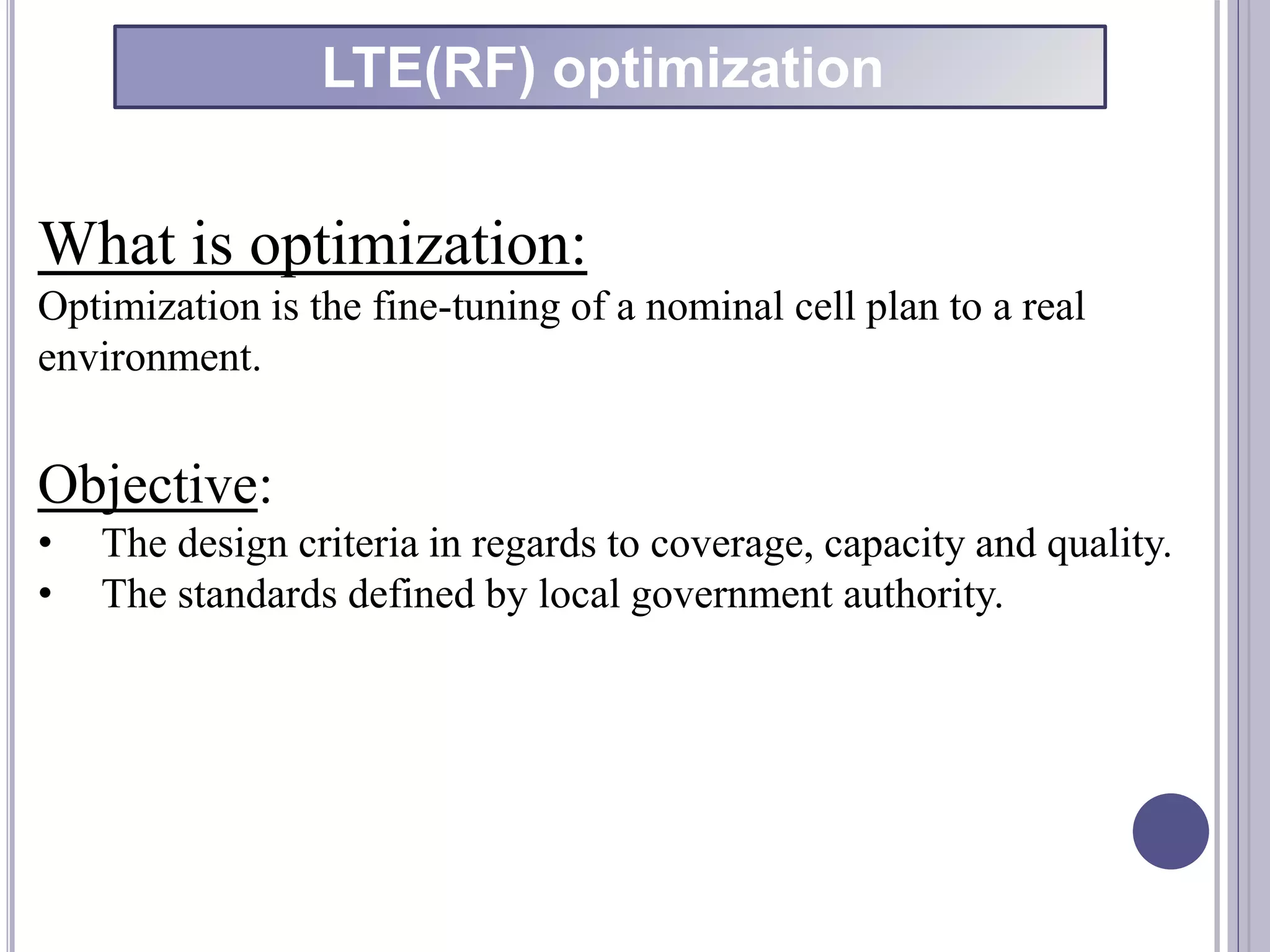 LTE(RF) optimization

What is optimization:
Optimization is the fine-tuning of a nominal cell plan to a real environment.

Objective:
• The design criteria in regards to coverage, capacity and quality.
• The standards defined by local government authority.